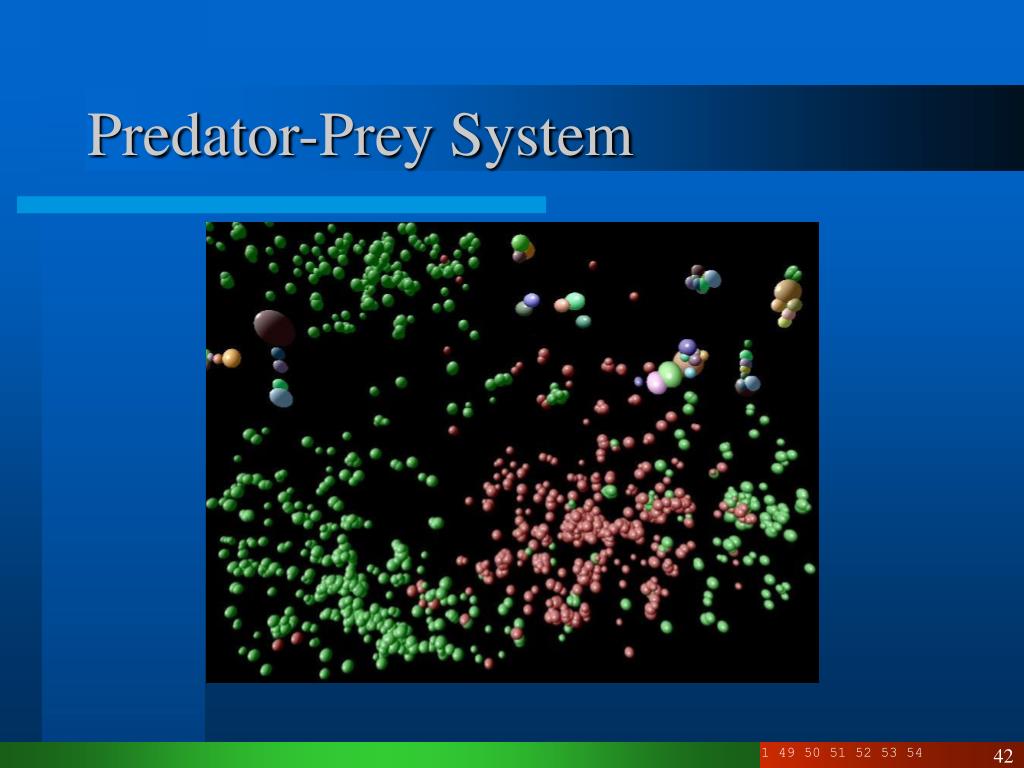 Predator-Prey System

1 49 50 51 52 53 54

42